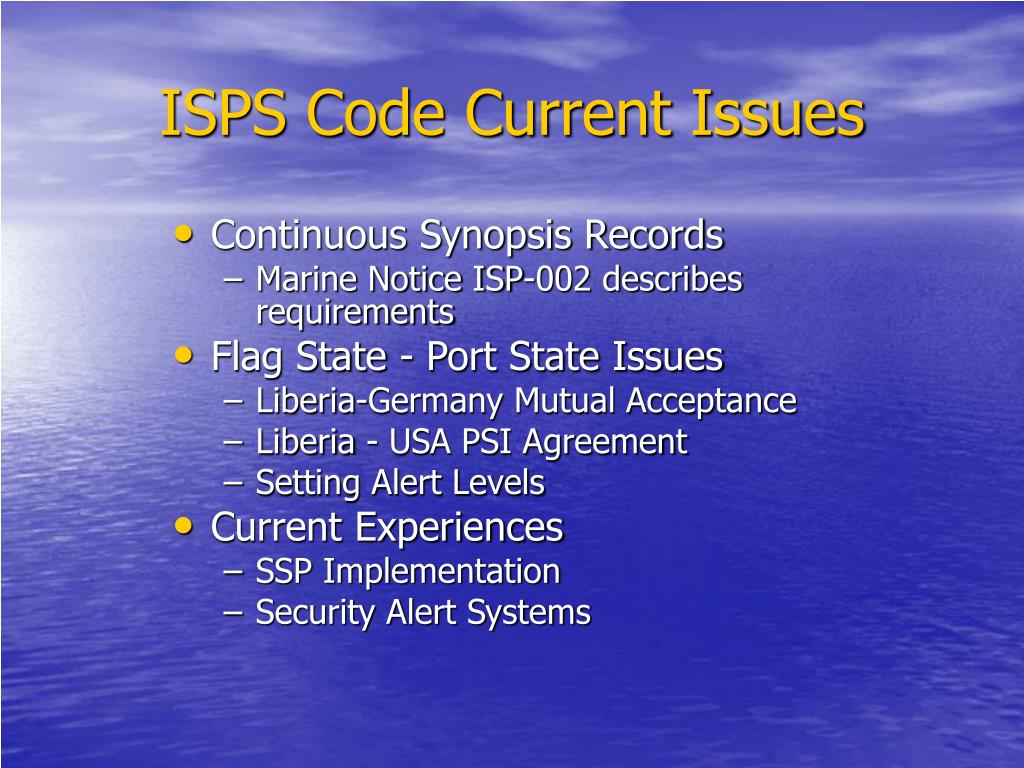 ISPS Code Current Issues

• Continuous Synopsis Records
– Marine Notice ISP-002 describes requirements
• Flag State - Port State Issues
– Liberia-Germany Mutual Acceptance
– Liberia - USA PSI Agreement
– Setting Alert Levels
• Current Experiences
– SSP Implementation
– Security Alert Systems